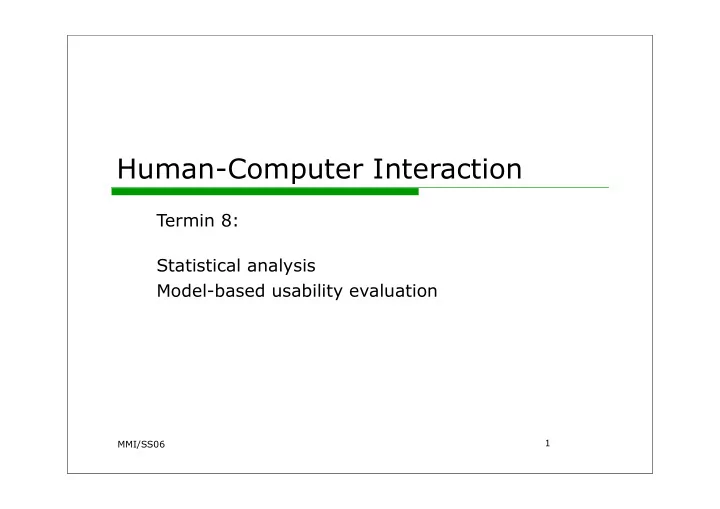 Human-Computer Interaction

Termin 8:

Statistical analysis
Model-based usability evaluation

MMI/SS06

1